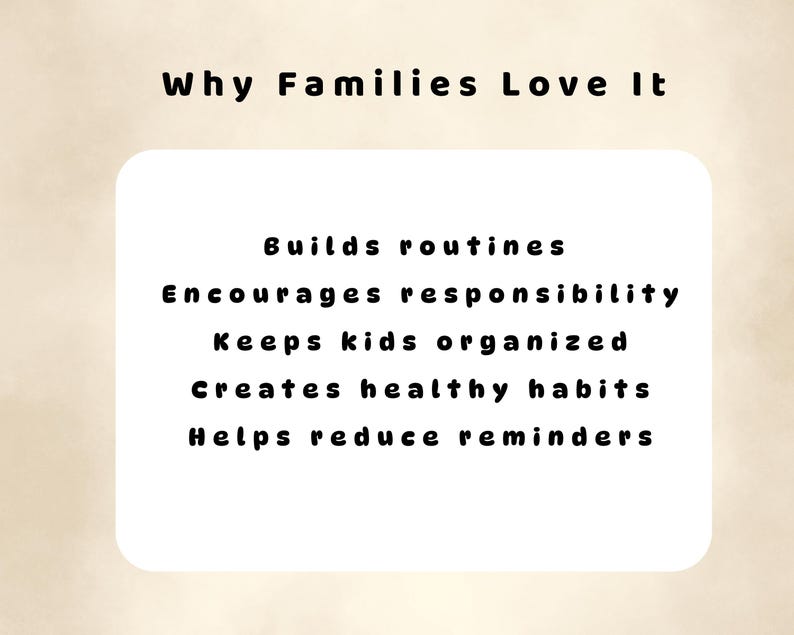 Why Families Love It

Builds routines
Encourages responsibility
Keeps kids organized
Creates healthy habits
Helps reduce reminders